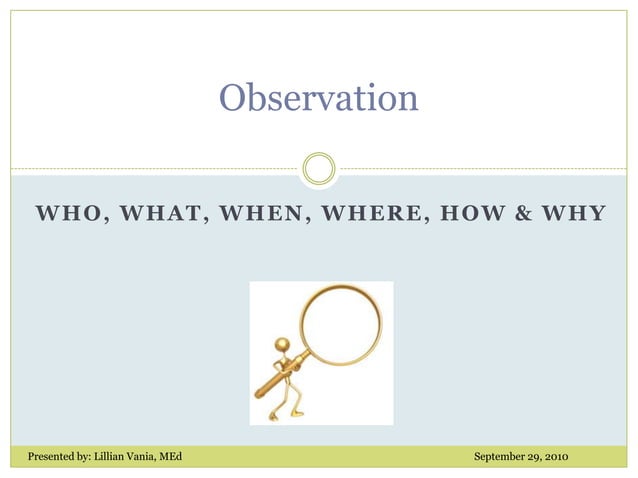 Observation

WHO, WHAT, WHEN, WHERE, HOW & WHY

Presented by: Lillian Vania, MEd

September 29, 2010